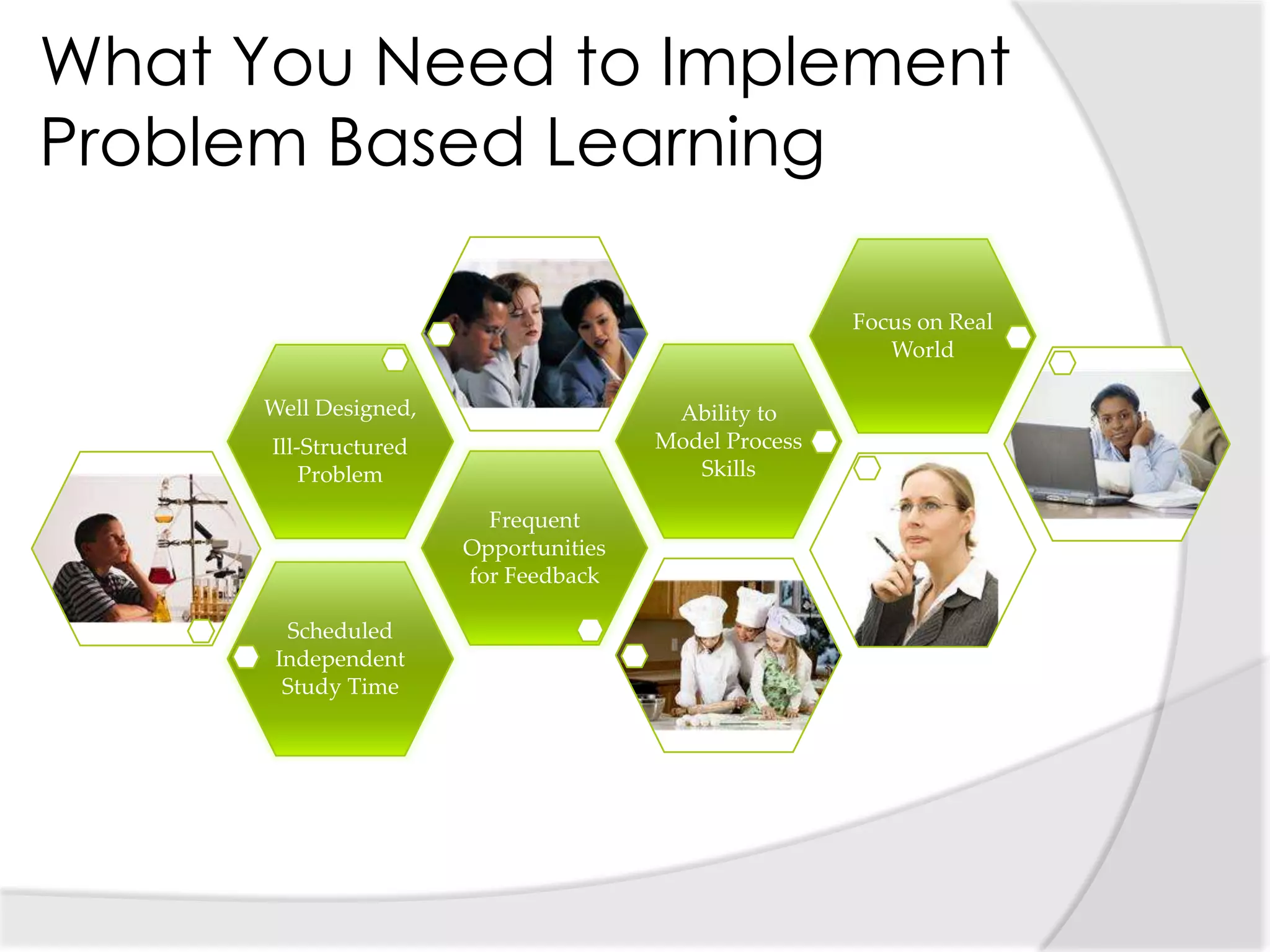 What You Need to Implement Problem Based Learning

Well Designed, Ill-Structured Problem

Scheduled Independent Study Time

Frequent Opportunities for Feedback

Ability to Model Process Skills

Focus on Real World